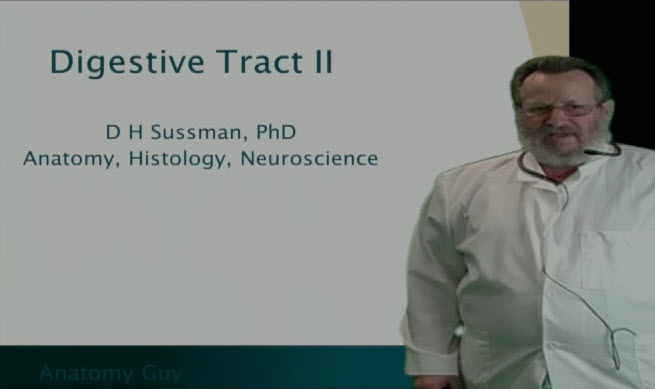 Digestive Tract II

D H Sussman, PhD
Anatomy, Histology, Neuroscience

Anatomy Guy